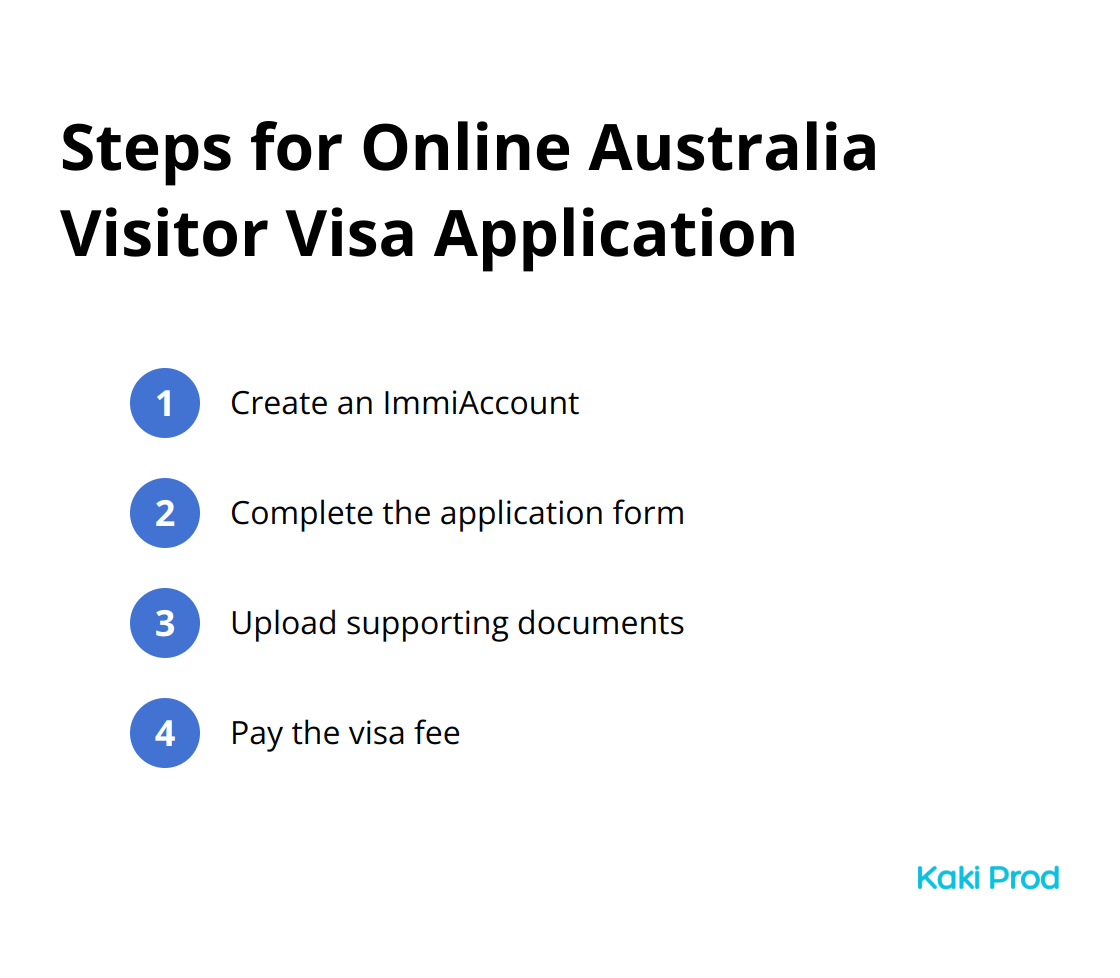 Steps for Online Australia Visitor Visa Application

1 Create an ImmiAccount

2 Complete the application form

3 Upload supporting documents

4 Pay the visa fee

Kaki Prod